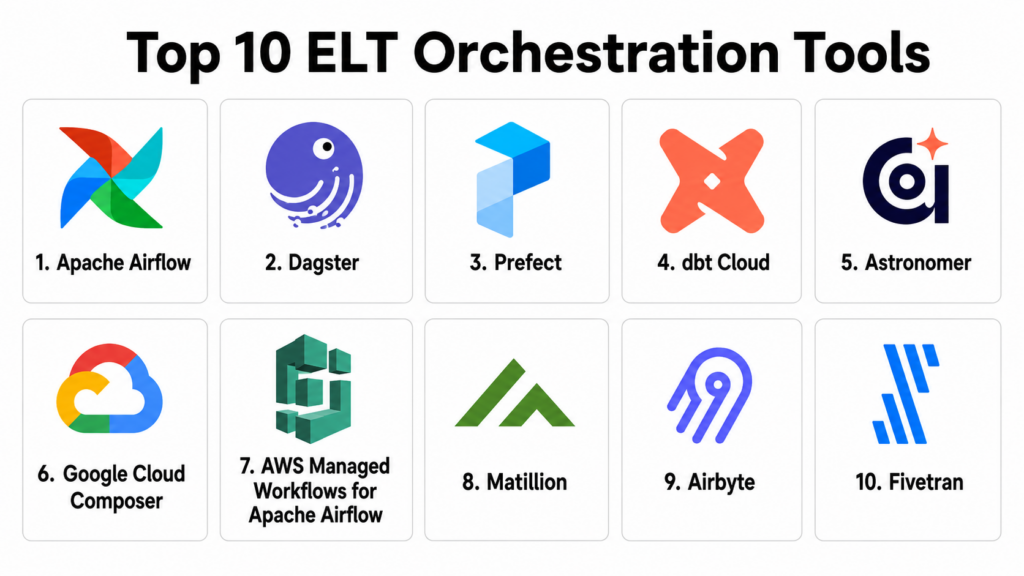 Top 10 ELT Orchestration Tools

1. Apache Airflow

2. Dagster

3. Prefect

4. dbt Cloud

5. Astronomer

6. Google Cloud Composer

7. AWS Managed Workflows for Apache Airflow

8. Matillion

9. Airbyte

10. Fivetran